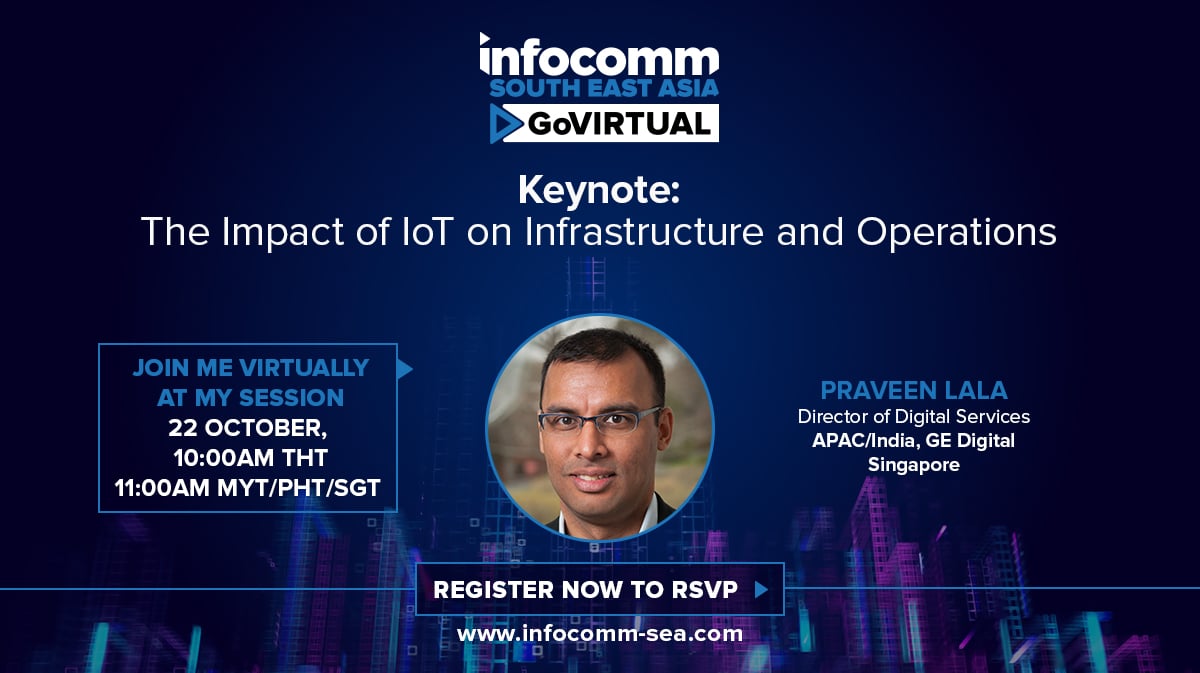 infocomm
SOUTH EAST ASIA
GoVIRTUAL

Keynote:
The Impact of IoT on Infrastructure and Operations

JOIN ME VIRTUALLY AT MY SESSION
22 OCTOBER,
10:00AM THT
11:00AM MYT/PHT/SGT

PRAVEEN LALA
Director of Digital Services
APAC/India, GE Digital
Singapore

REGISTER NOW TO RSVP

www.infocomm-sea.com